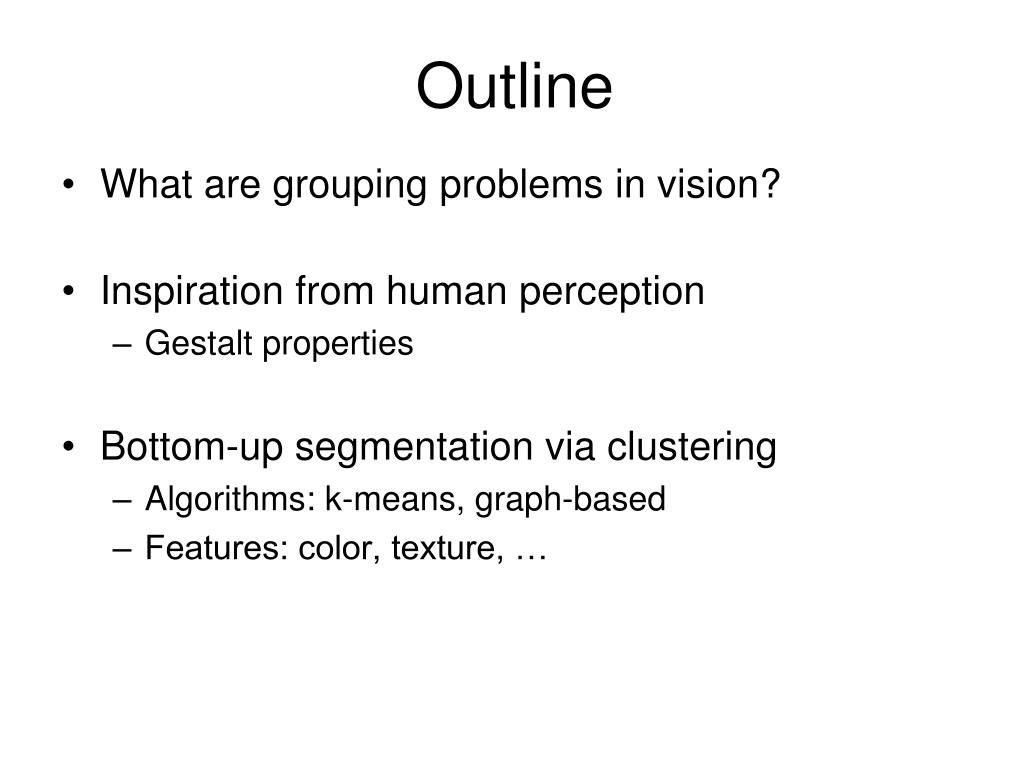 Outline

• What are grouping problems in vision?

• Inspiration from human perception
– Gestalt properties

• Bottom-up segmentation via clustering
– Algorithms: k-means, graph-based
– Features: color, texture, …